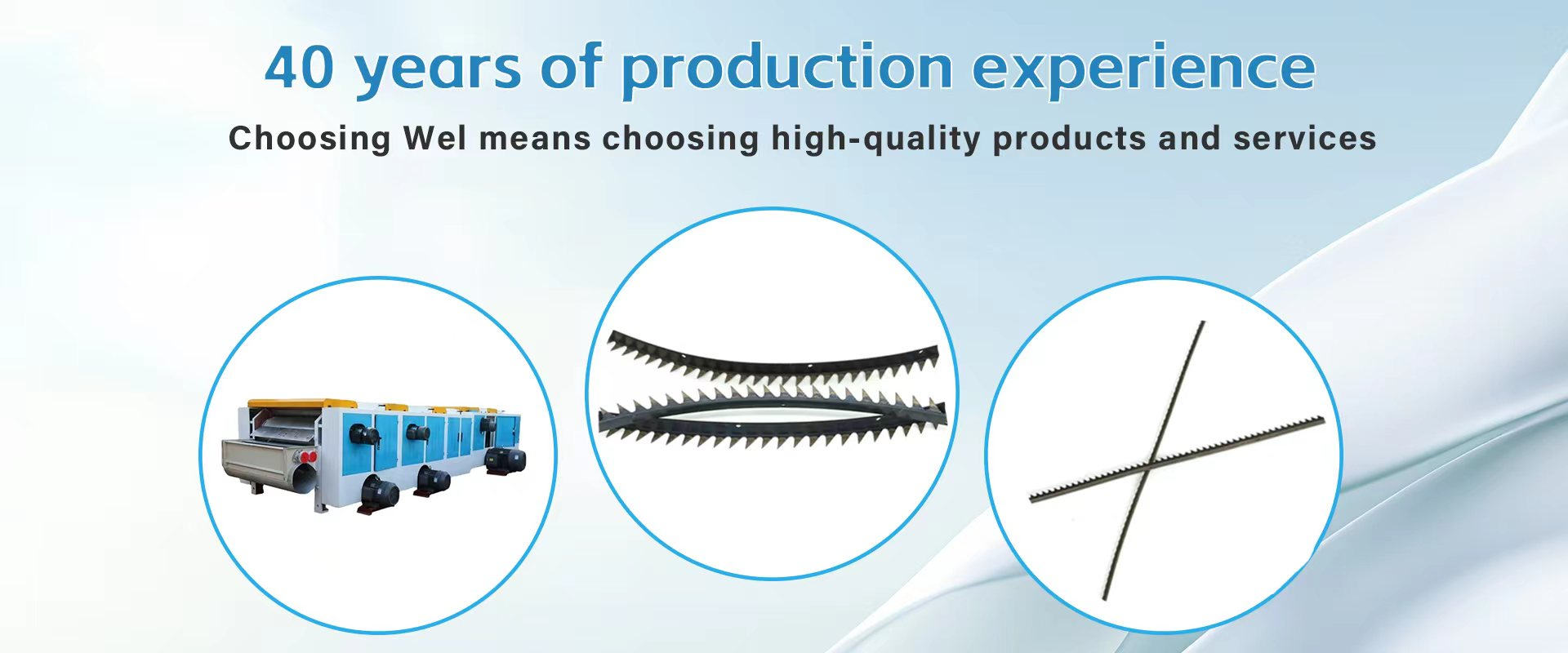 40 years of production experience

Choosing Wel means choosing high-quality products and services